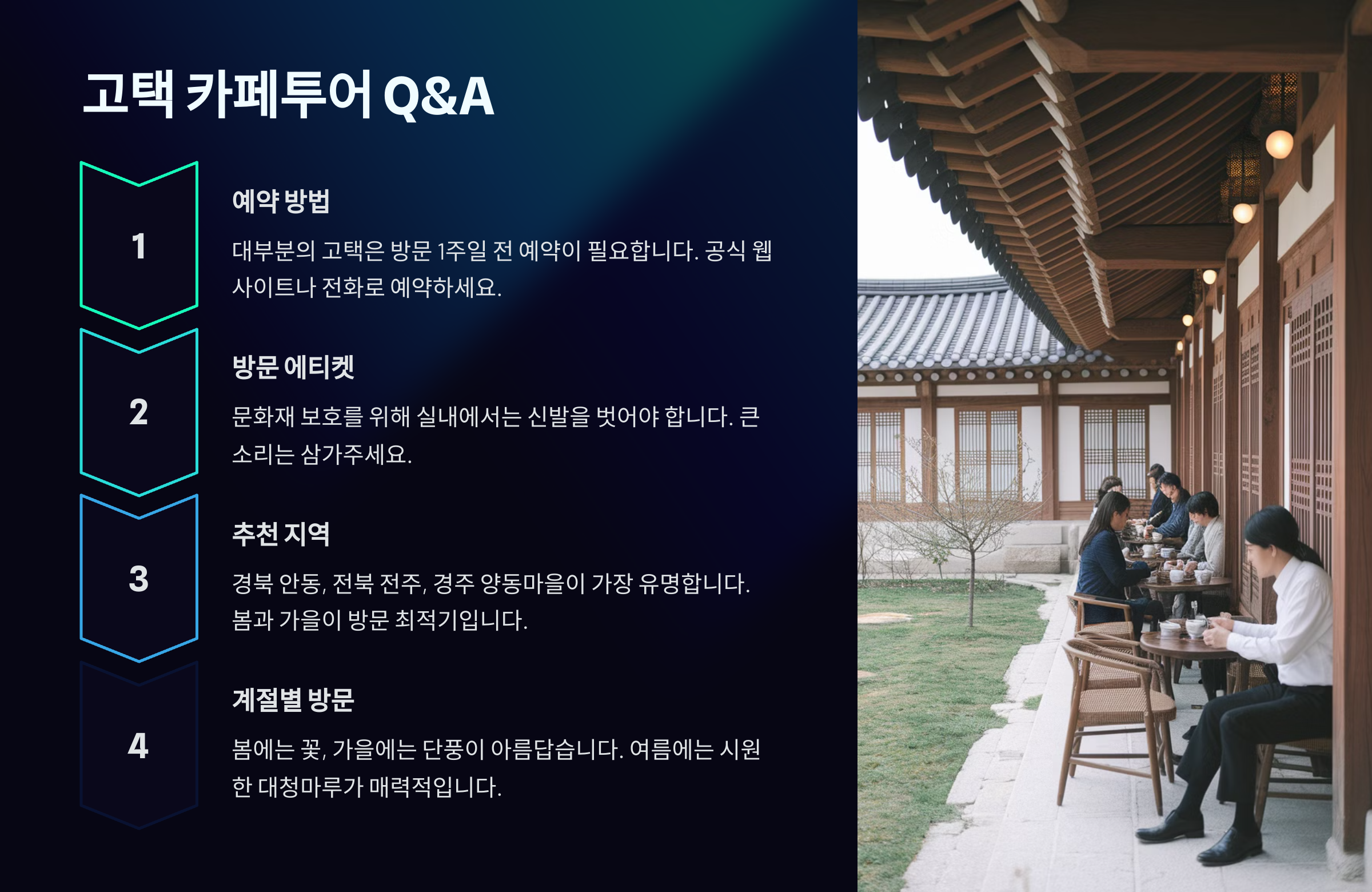 고택 카페투어 Q&A

1

예약 방법

대부분의 고택은 방문 1주일 전 예약이 필요합니다. 공식 웹사이트나 전화로 예약하세요.

2

방문 에티켓

문화재 보호를 위해 실내에서는 신발을 벗어야 합니다. 큰 소리는 삼가주세요.

3

추천 지역

경북 안동, 전북 전주, 경주 양동마을이 가장 유명합니다. 봄과 가을이 방문 최적기입니다.

4

계절별 방문

봄에는 꽃, 가을에는 단풍이 아름답습니다. 여름에는 시원한 대청마루가 매력적입니다.